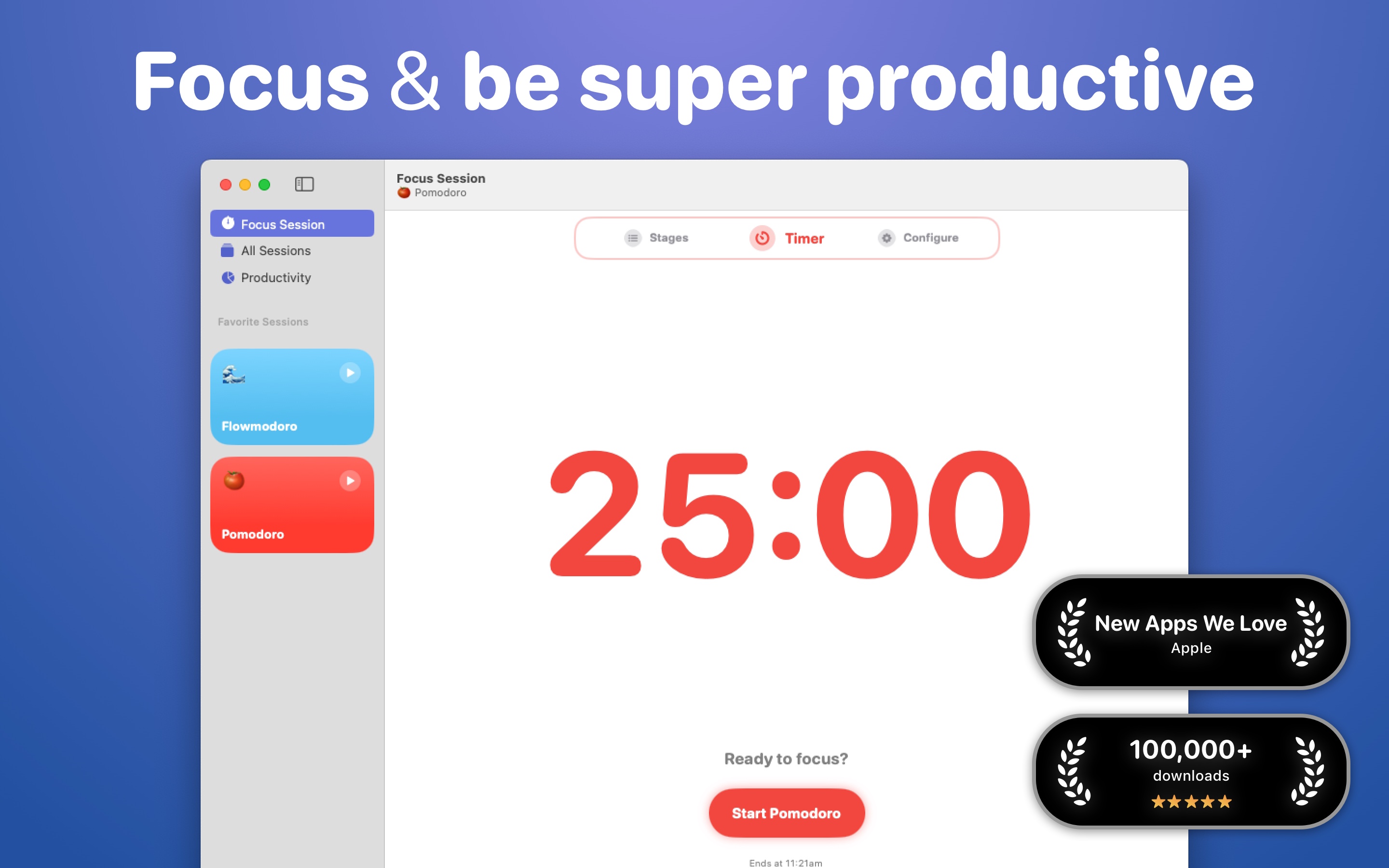 Focus & be super productive

Focus Session
All Sessions
Productivity

Favorite Sessions

Flowmodoro

Pomodoro

Focus Session
Pomodoro

Stages
Timer
Configure

25:00

Ready to focus?

Start Pomodoro

Ends at 11:21am

New Apps We Love
Apple

100,000+
downloads
★★★★★